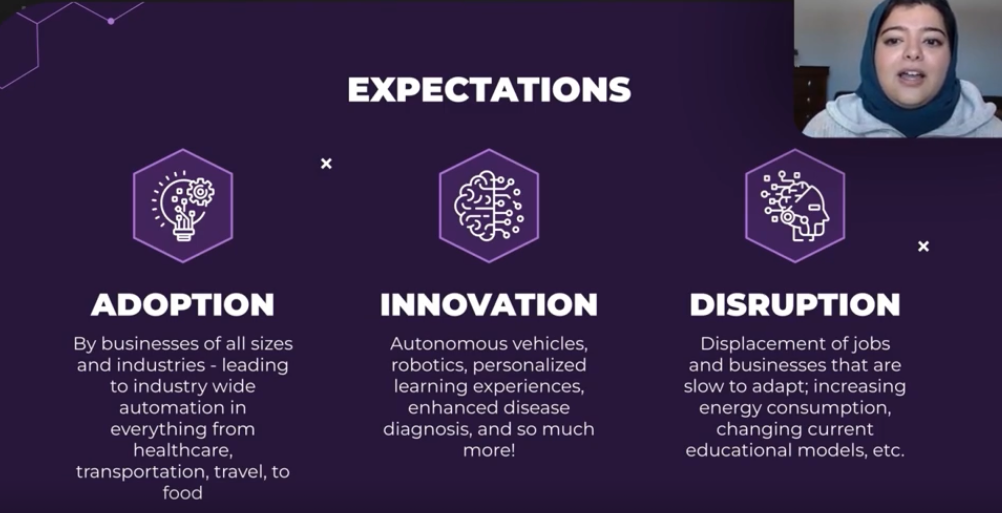 EXPECTATIONS

ADOPTION

By businesses of all sizes and industries - leading to industry wide automation in everything from healthcare, transportation, travel, to food

INNOVATION

Autonomous vehicles, robotics, personalized learning experiences, enhanced disease diagnosis, and so much more!

DISRUPTION

Displacement of jobs and businesses that are slow to adapt; increasing energy consumption, changing current educational models, etc.